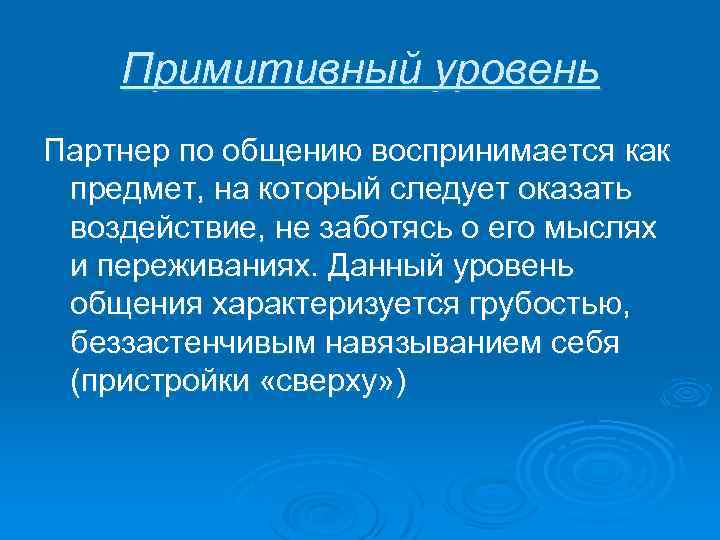 Примитивный уровень

Партнер по общению воспринимается как предмет, на который следует оказать воздействие, не заботясь о его мыслях и переживаниях. Данный уровень общения характеризуется грубостью, беззастенчивым навязыванием себя (пристройки «сверху»)